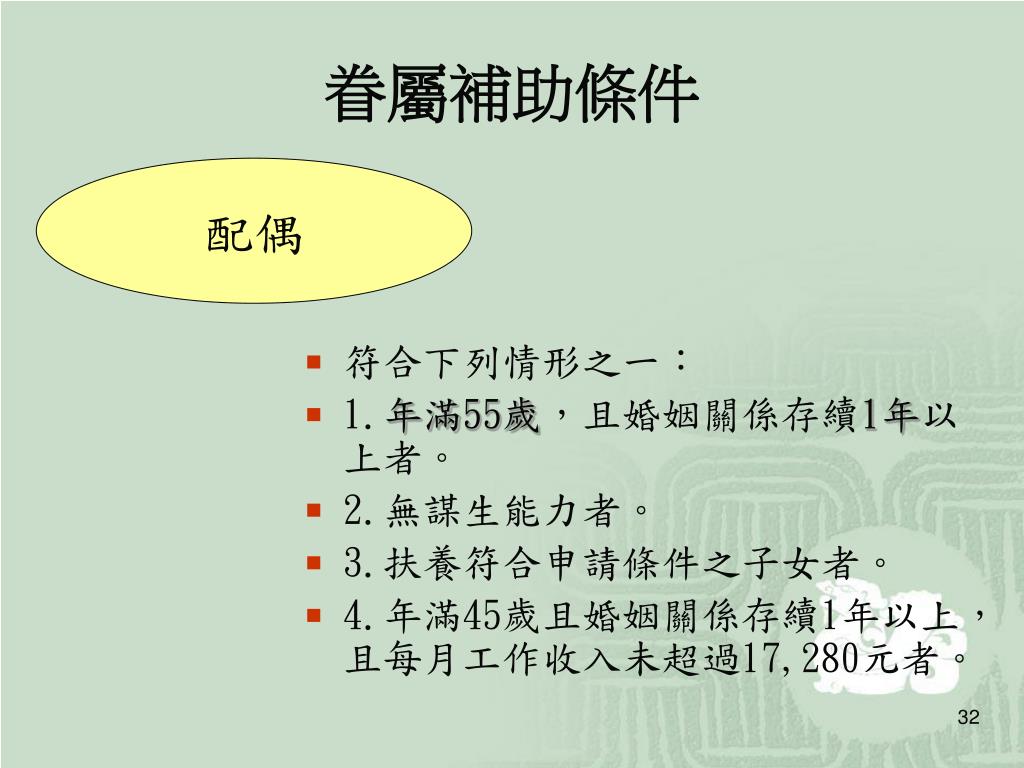 眷屬補助條件

配偶

- 符合下列情形之一：
- 1.年滿55歲，且婚姻關係存續1年以上者。
- 2.無謀生能力者。
- 3.扶養符合申請條件之子女者。
- 4.年滿45歲且婚姻關係存續1年以上，且每月工作收入未超過17,280元者。

32